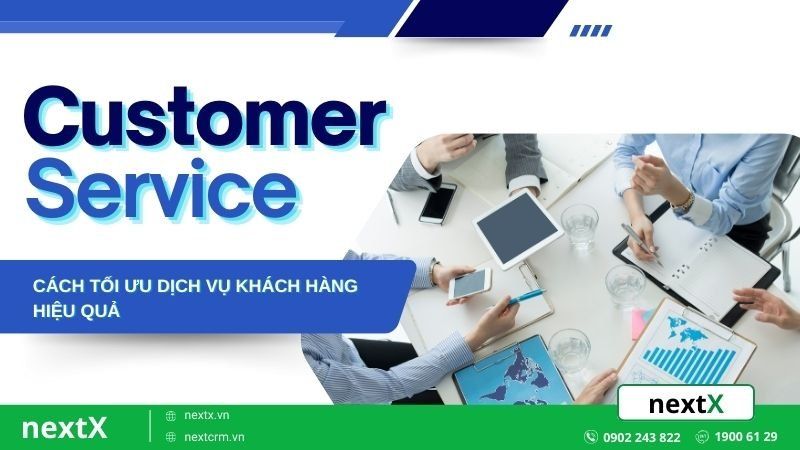 Customer Service

CÁCH TỐI ƯU DỊCH VỤ KHÁCH HÀNG HIỆU QUẢ

nextX

nextX

nextx.vn
nextcrm.vn

0902 243 822
1900 61 29